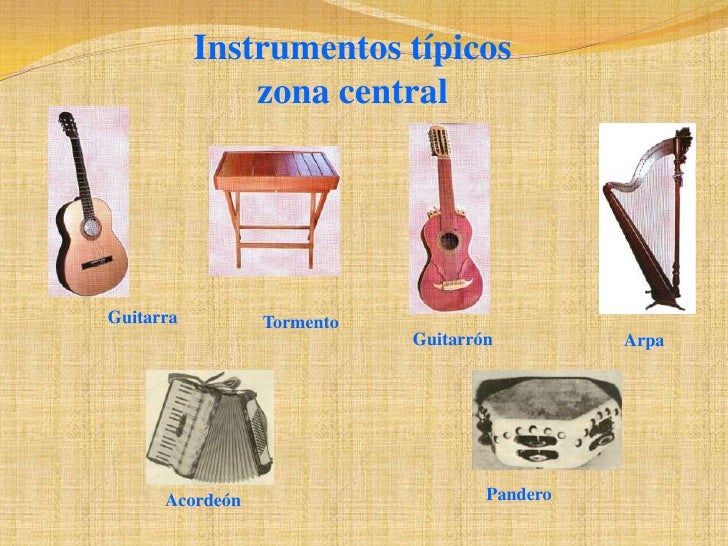 Instrumentos típicos zona central

Guitarra

Tormento

Guitarrón

Arpa

Acordeón

Pandero